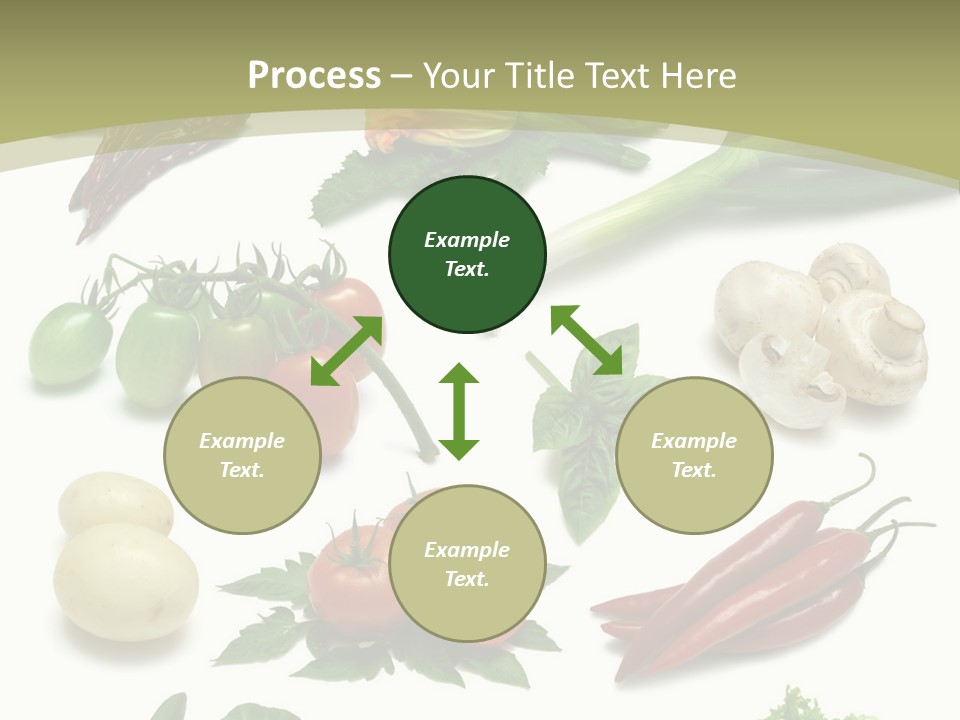 Process – Your Title Text Here

Example Text.

Example Text.

Example Text.

Example Text.